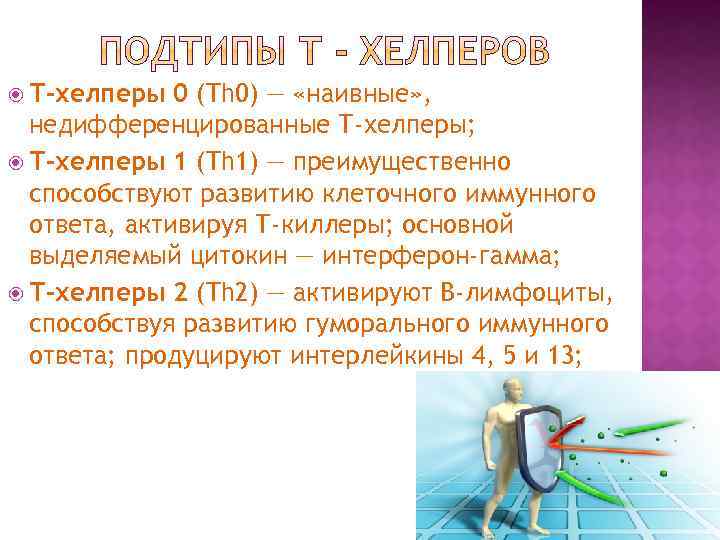 ПОДТИПЫ Т - ХЕЛПЕРОВ

Т-хелперы 0 (Th0) — «наивные», недифференцированные Т-хелперы;

Т-хелперы 1 (Th1) — преимущественно способствуют развитию клеточного иммунного ответа, активируя Т-киллеры; основной выделяемый цитокин — интерферон-гамма;

Т-хелперы 2 (Th2) — активируют В-лимфоциты, способствуя развитию гуморального иммунного ответа; продуцируют интерлейкины 4, 5 и 13;